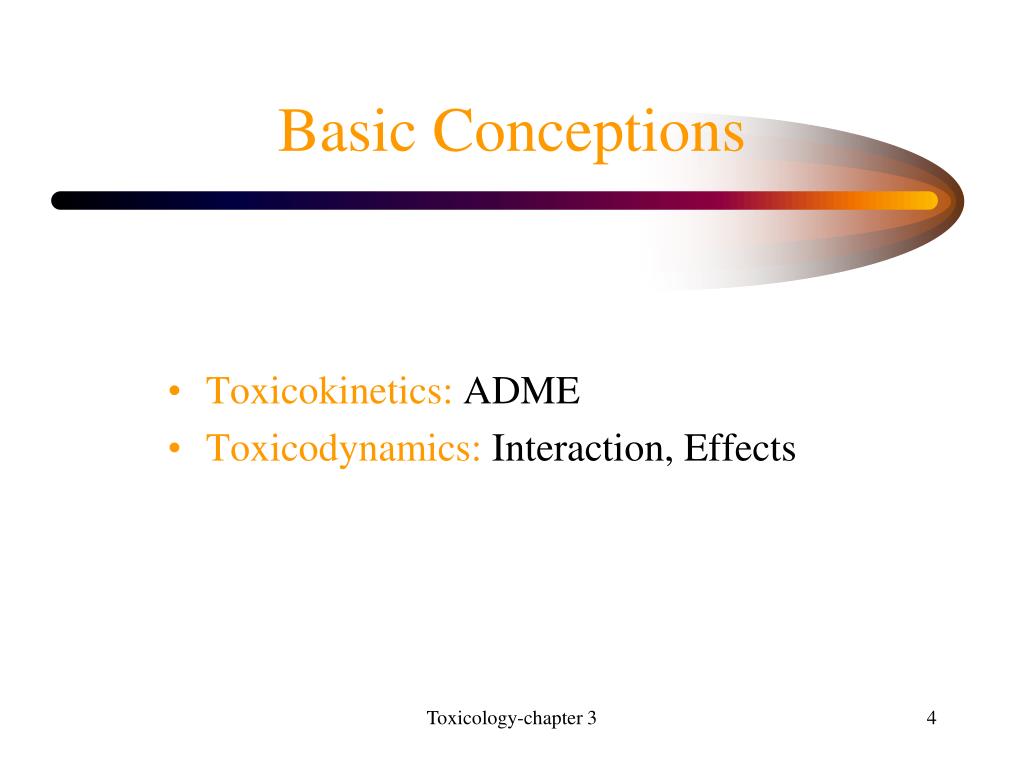 Basic Conceptions

• Toxicokinetics: ADME
• Toxicodynamics: Interaction, Effects

Toxicology-chapter 3

4